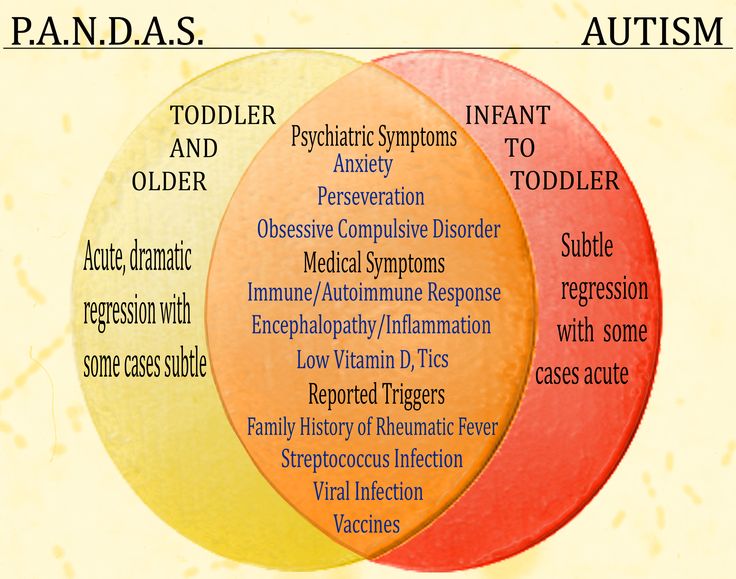 P.A.N.D.A.S.

AUTISM

TODDLER AND OLDER

Acute, dramatic regression with some cases subtle

Psychiatric Symptoms
Anxiety
Perseveration
Obsessive Compulsive Disorder
Medical Symptoms
Immune/Autoimmune Response
Encephalopathy/Inflammation
Low Vitamin D, Tics
Reported Triggers
Family History of Rheumatic Fever
Streptococcus Infection
Viral Infection
Vaccines

INFANT TO TODDLER

Subtle regression with some cases acute